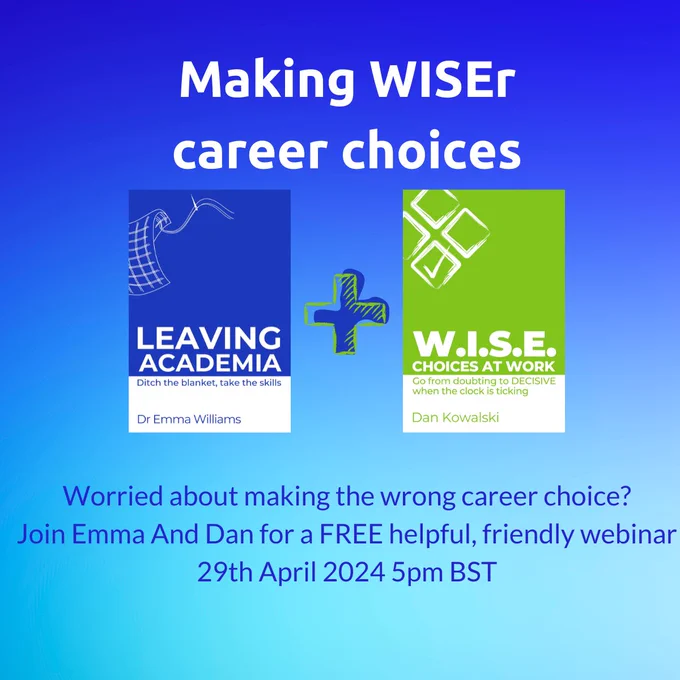 Making WISEr career choices

LEAVING ACADEMIA

Ditch the blanket, take the skills

Dr Emma Williams

W.I.S.E. CHOICES AT WORK

Go from doubting to DECISIVE when the clock is ticking

Dan Kowalski

Worried about making the wrong career choice?
Join Emma And Dan for a FREE helpful, friendly webinar
29th April 2024 5pm BST